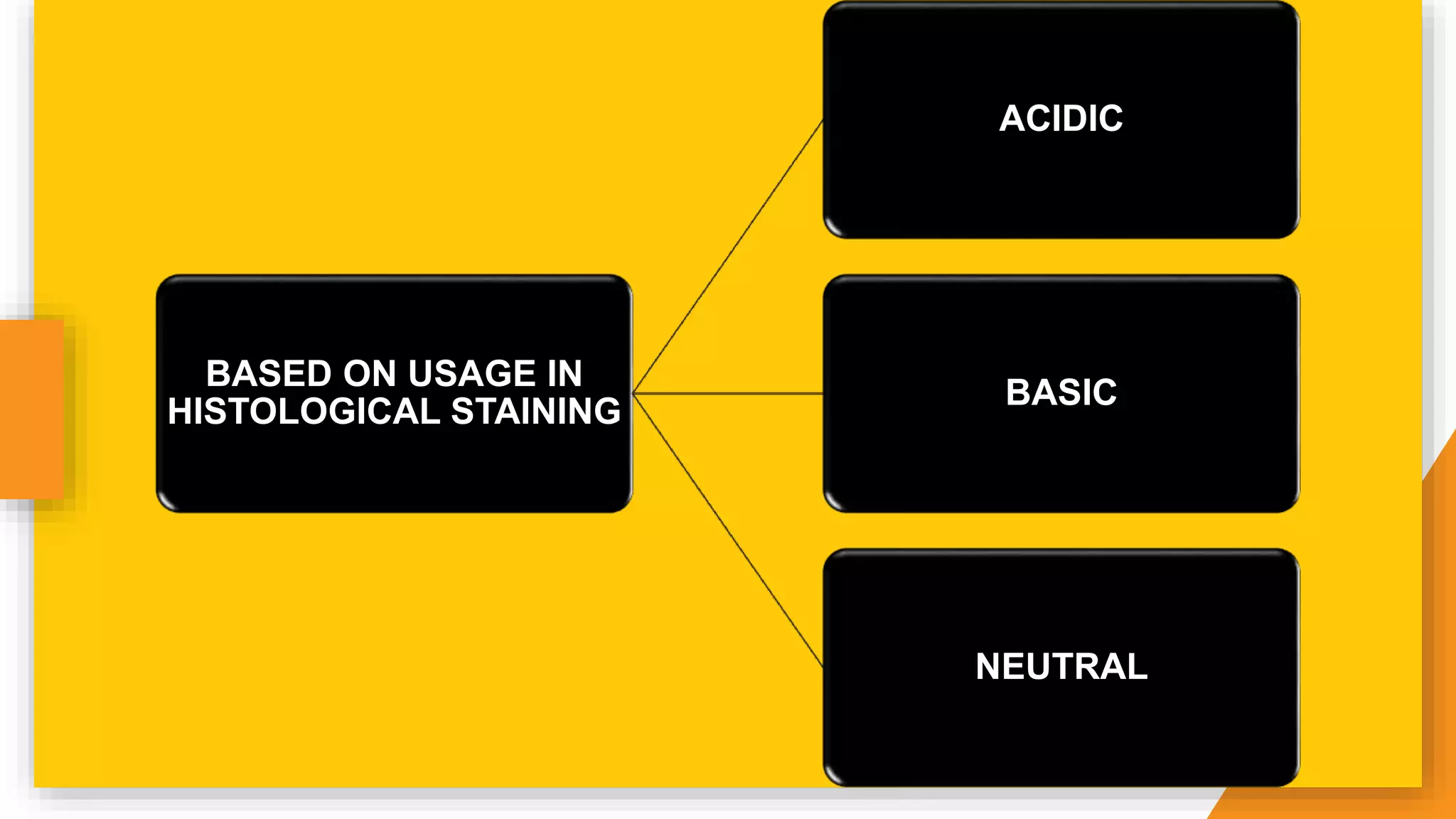 BASED ON USAGE IN HISTOLOGICAL STAINING

ACIDIC

BASIC

NEUTRAL